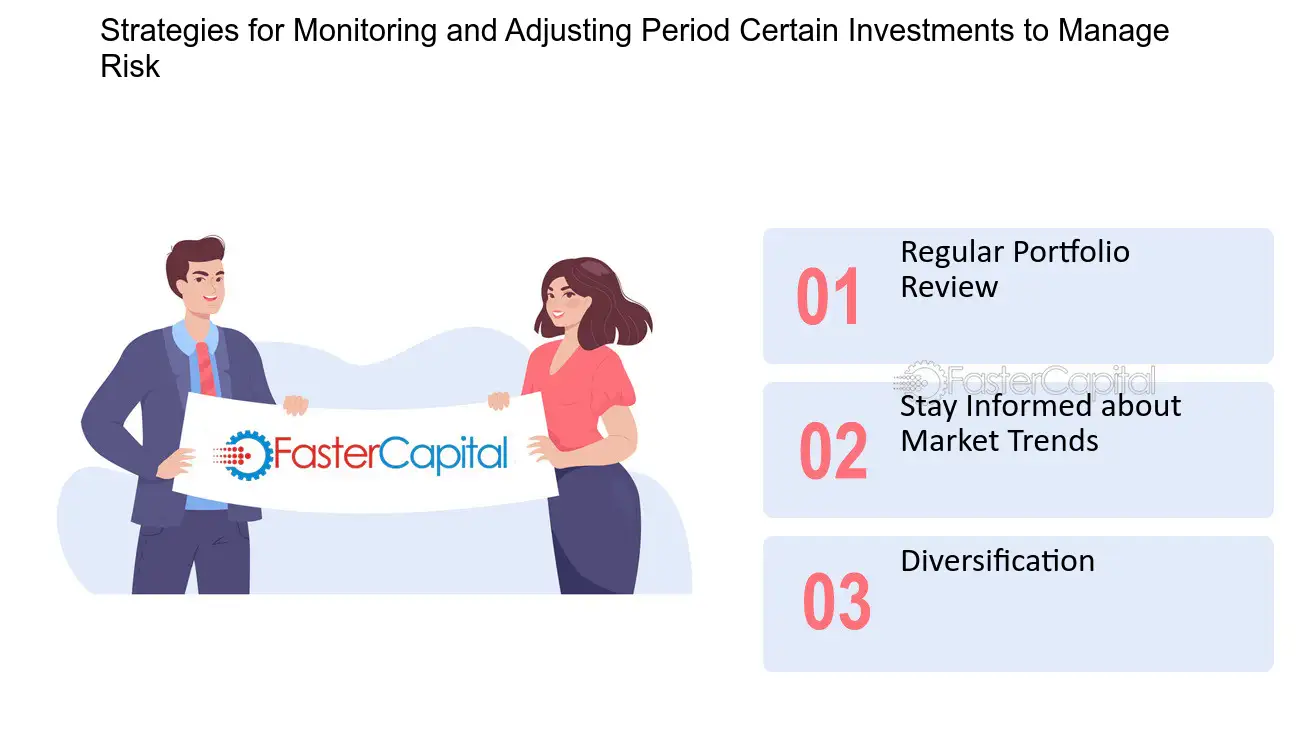 Strategies for Monitoring and Adjusting Period Certain Investments to Manage Risk

FasterCapital

01 Regular Portfolio Review

FasterCapital

02 Stay Informed about Market Trends

03 Diversification